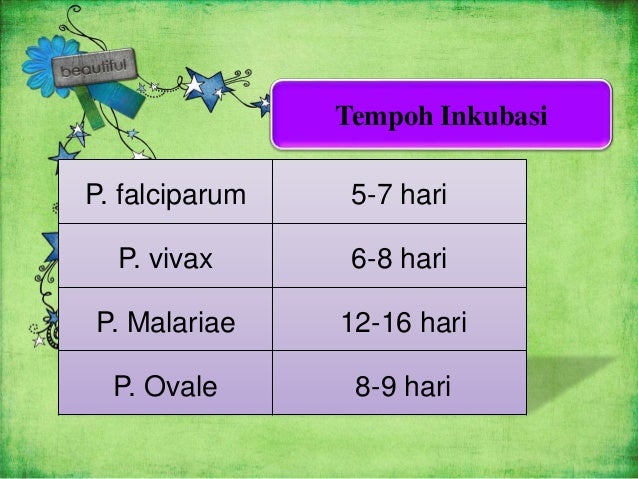 beautiful

Tempoh Inkubasi

| P. falciparum | 5-7 hari |
|---|---|
| P. vivax | 6-8 hari |
| P. Malariae | 12-16 hari |
| P. Ovale | 8-9 hari |